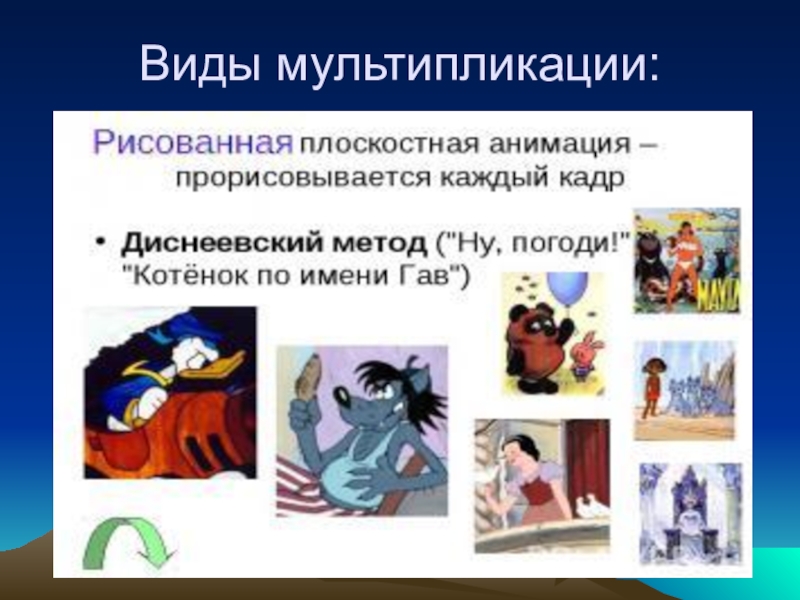 Виды мультипликации:

Рисованная плоскостная анимация – прорисовывается каждый кадр

• Диснеевский метод ("Ну, погоди!" "Котёнок по имени Гав")

МАУГЛИ